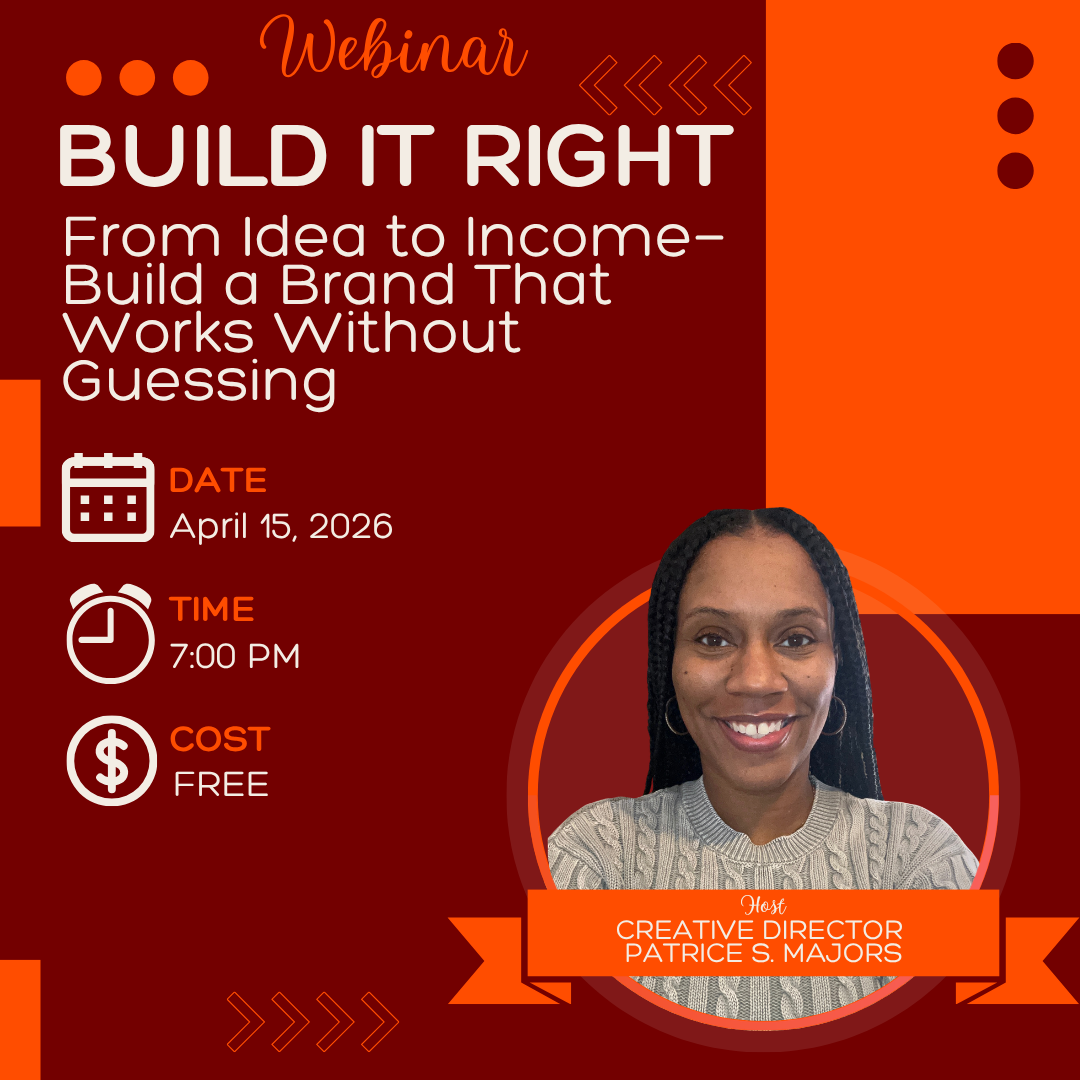 Webinar

BUILD IT RIGHT

From Idea to Income– Build a Brand That Works Without Guessing

DATE
April 15, 2026

TIME
7:00 PM

COST
FREE

Host
CREATIVE DIRECTOR
PATRICE S. MAJORS